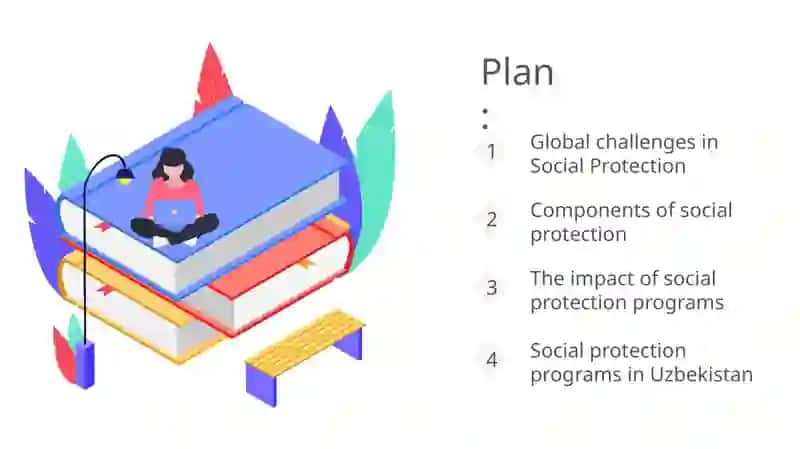 Plan
:

1 Global challenges in Social Protection

2 Components of social protection

3 The impact of social protection programs

4 Social protection programs in Uzbekistan